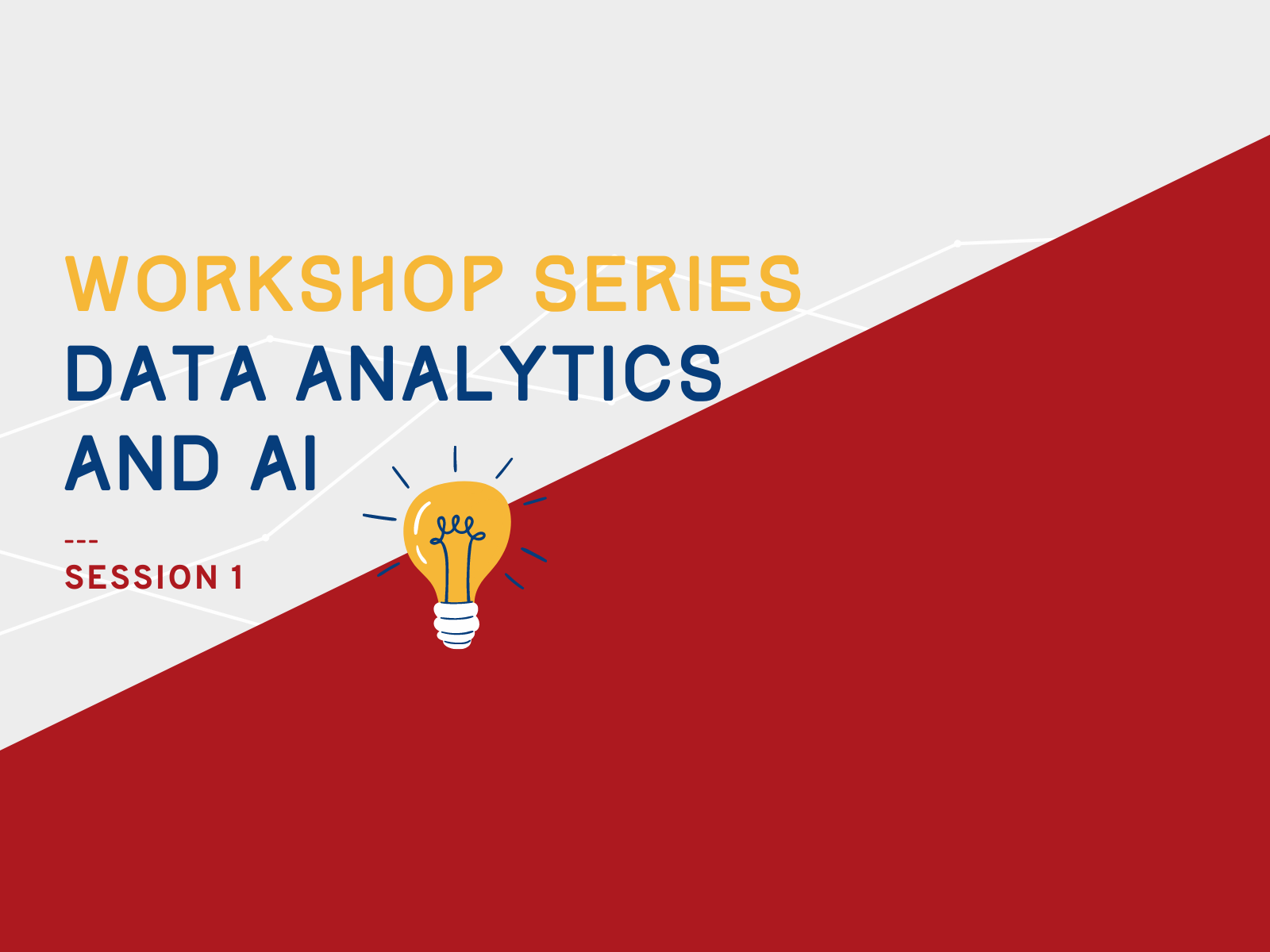 WORKSHOP SERIES
DATA ANALYTICS AND AI

---
SESSION 1